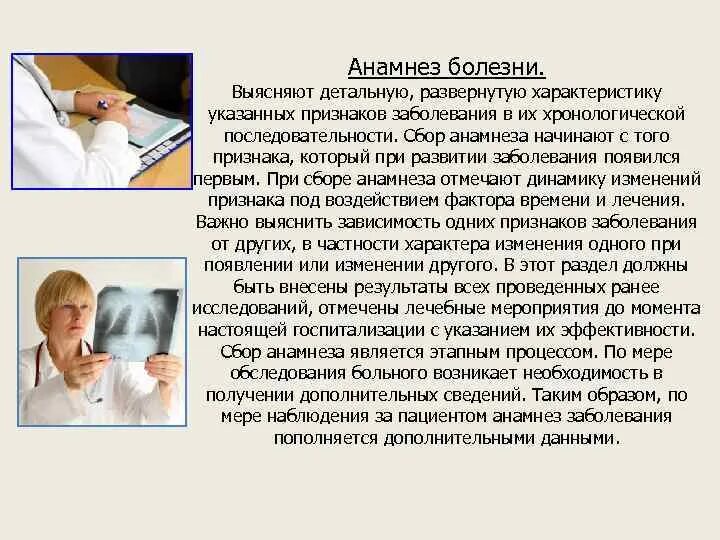 Анамнез болезни.

Выясняют детальную, развернутую характеристику указанных признаков заболевания в их хронологической последовательности. Сбор анамнеза начинают с того признака, который при развитии заболевания появился первым. При сборе анамнеза отмечают динамику изменений признака под воздействием фактора времени и лечения. Важно выяснить зависимость одних признаков заболевания от других, в частности характера изменения одного при появлении или изменении другого. В этот раздел должны быть внесены результаты всех проведенных ранее исследований, отмечены лечебные мероприятия до момента настоящей госпитализации с указанием их эффективности. Сбор анамнеза является этапным процессом. По мере обследования больного возникает необходимость в получении дополнительных сведений. Таким образом, по мере наблюдения за пациентом анамнез заболевания пополняется дополнительными данными.